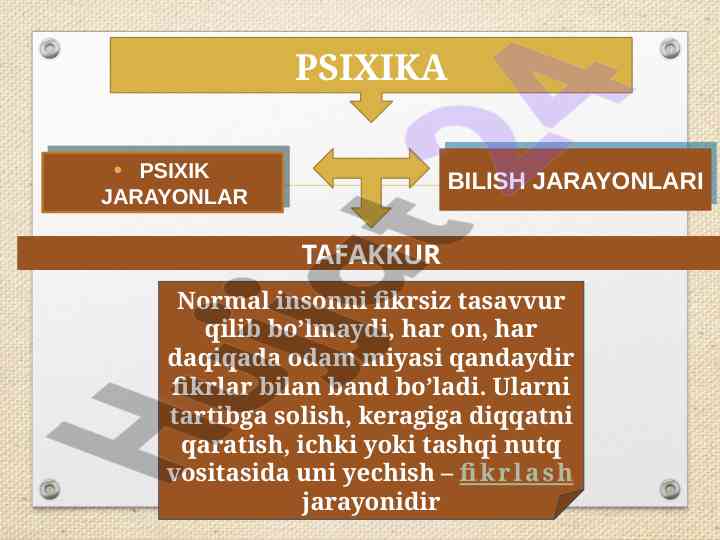 PSIXIKA

• PSIXIK JARAYONLAR

BILISH JARAYONLARI

TAFAKKUR

Normal insonni fikrsiz tasavvur qilib bo'lmaydi, har on, har daqiqada odam miyasi qandaydir fikrlar bilan band bo'ladi. Ularni tartibga solish, keragiga diqqatni qaratish, ichki yoki tashqi nutq vositasida uni yechish – fikrlash jarayonidir

Hujjat24